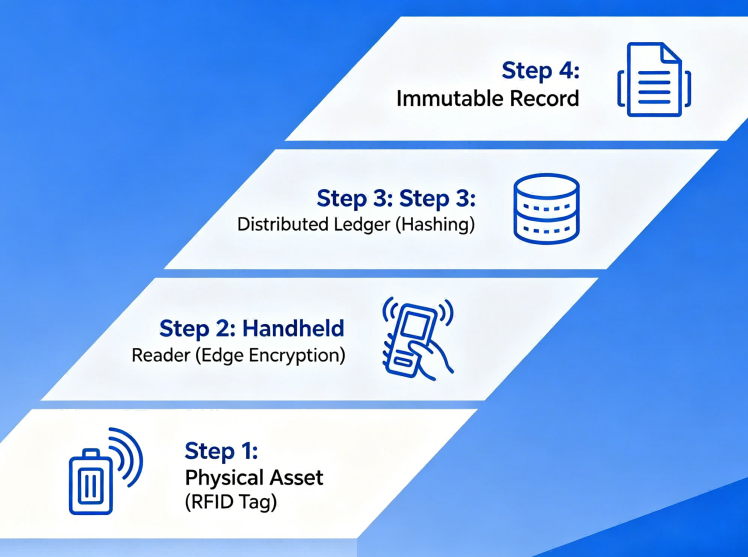 Step 4:
Immutable Record

Step 3: Step 3:
Distributed Ledger (Hashing)

Step 2: Handheld
Reader (Edge Encryption)

Step 1:
Physical Asset
(RFID Tag)